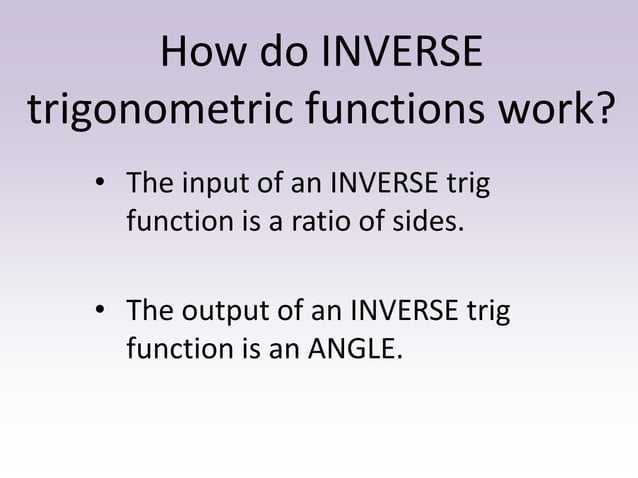 How do INVERSE trigonometric functions work?

• The input of an INVERSE trig function is a ratio of sides.

• The output of an INVERSE trig function is an ANGLE.